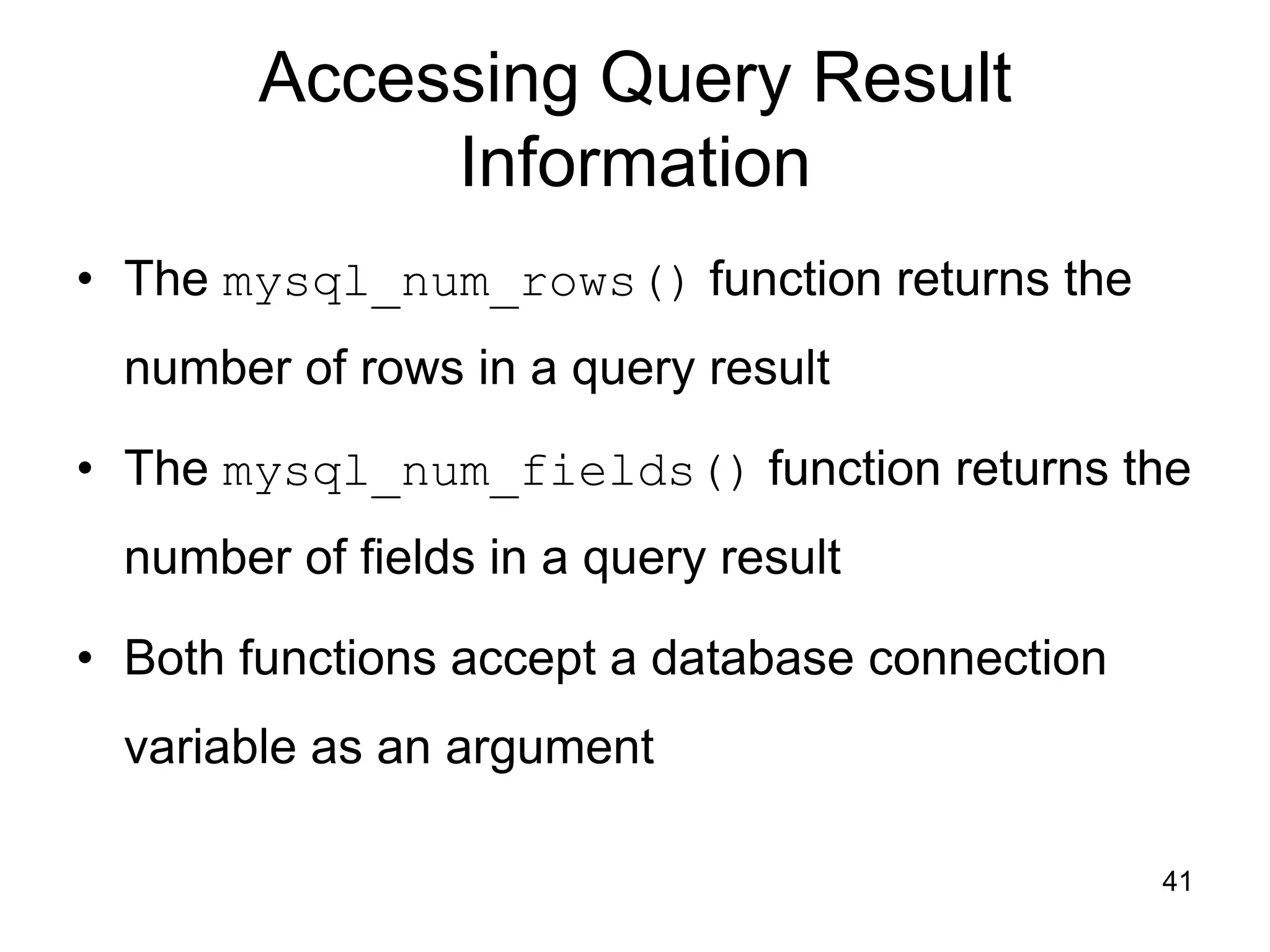 Accessing Query Result Information

• The mysql_num_rows() function returns the number of rows in a query result

• The mysql_num_fields() function returns the number of fields in a query result

• Both functions accept a database connection variable as an argument

41